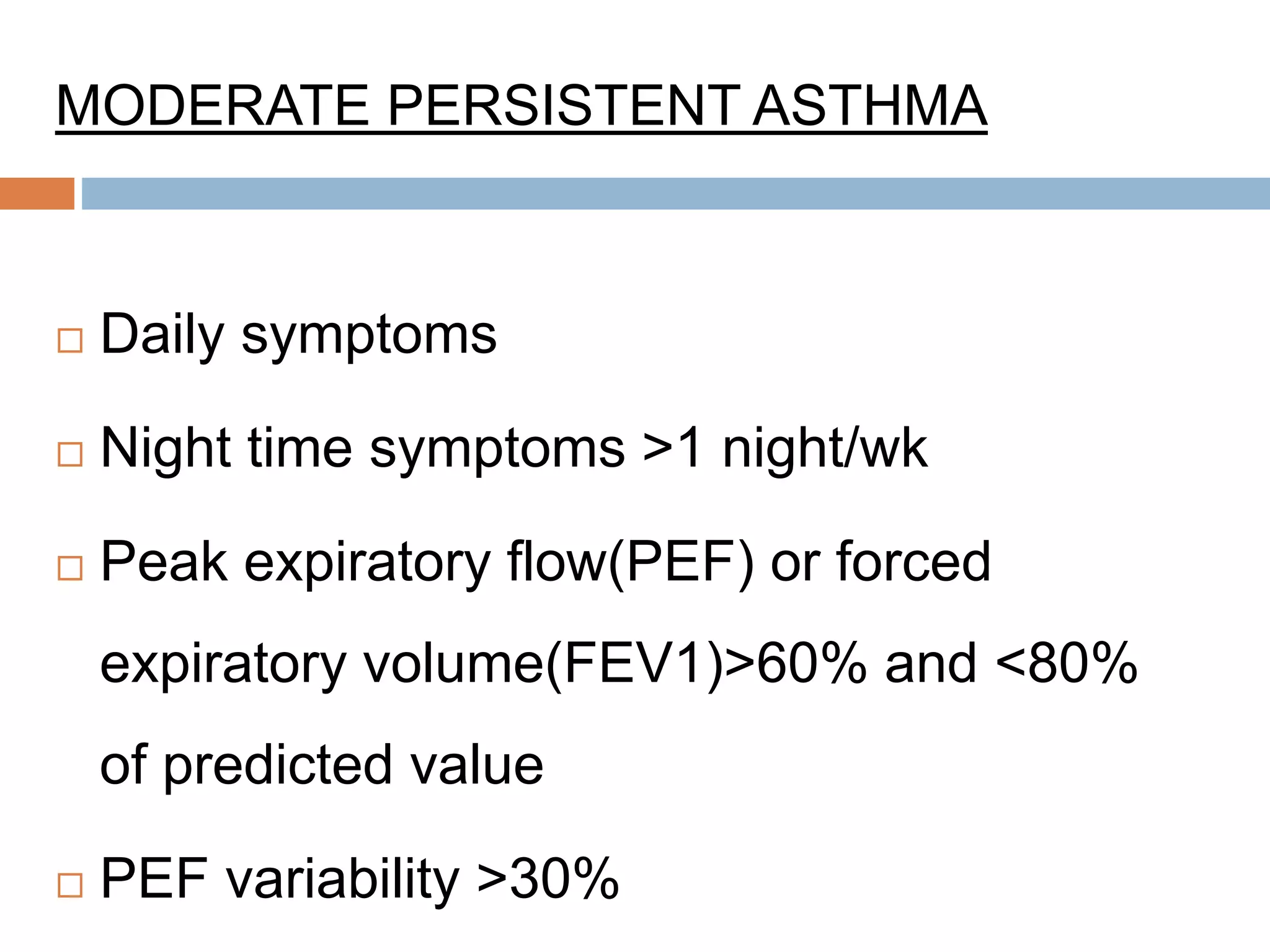 MODERATE PERSISTENT ASTHMA

□ Daily symptoms

□ Night time symptoms >1 night/wk

□ Peak expiratory flow(PEF) or forced expiratory volume(FEV1)>60% and <80% of predicted value

□ PEF variability >30%